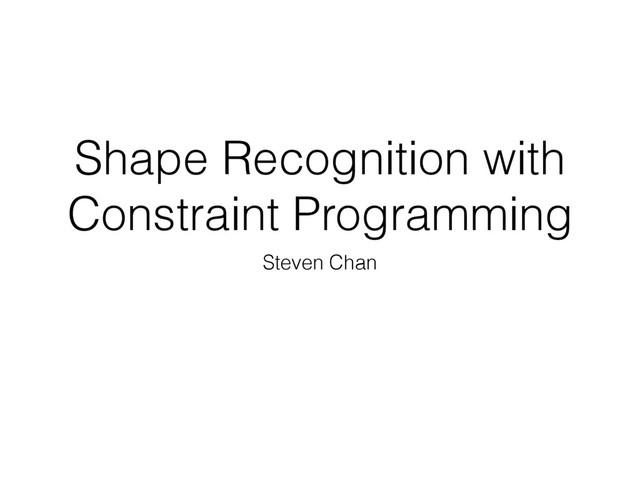 Shape Recognition with Constraint Programming

Steven Chan